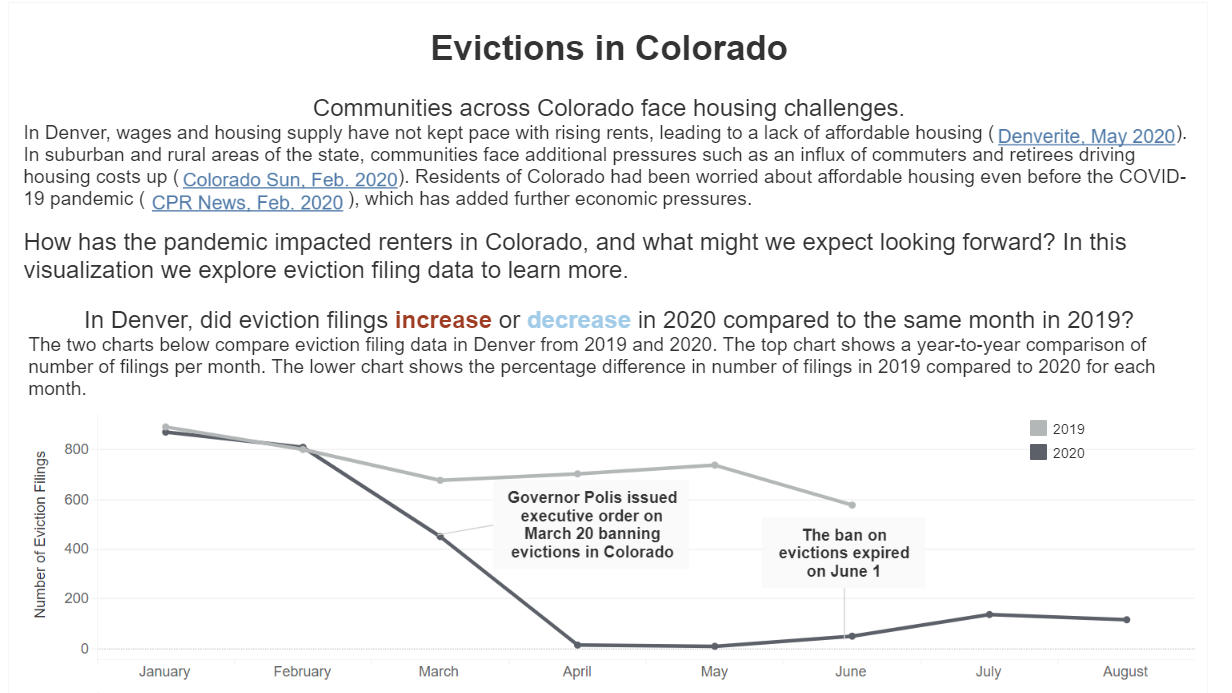 Evictions in Colorado

Communities across Colorado face housing challenges.
In Denver, wages and housing supply have not kept pace with rising rents, leading to a lack of affordable housing ( Denverite, May 2020). In suburban and rural areas of the state, communities face additional pressures such as an influx of commuters and retirees driving housing costs up ( Colorado Sun, Feb. 2020). Residents of Colorado had been worried about affordable housing even before the COVID-19 pandemic ( CPR News, Feb. 2020 ), which has added further economic pressures.

How has the pandemic impacted renters in Colorado, and what might we expect looking forward? In this visualization we explore eviction filing data to learn more.

In Denver, did eviction filings increase or decrease in 2020 compared to the same month in 2019?
The two charts below compare eviction filing data in Denver from 2019 and 2020. The top chart shows a year-to-year comparison of number of filings per month. The lower chart shows the percentage difference in number of filings in 2019 compared to 2020 for each month.

2019
2020

Number of Eviction Filings
800
600
400
200
0

Governor Polis issued executive order on March 20 banning evictions in Colorado

The ban on evictions expired on June 1

January February March April May June July August